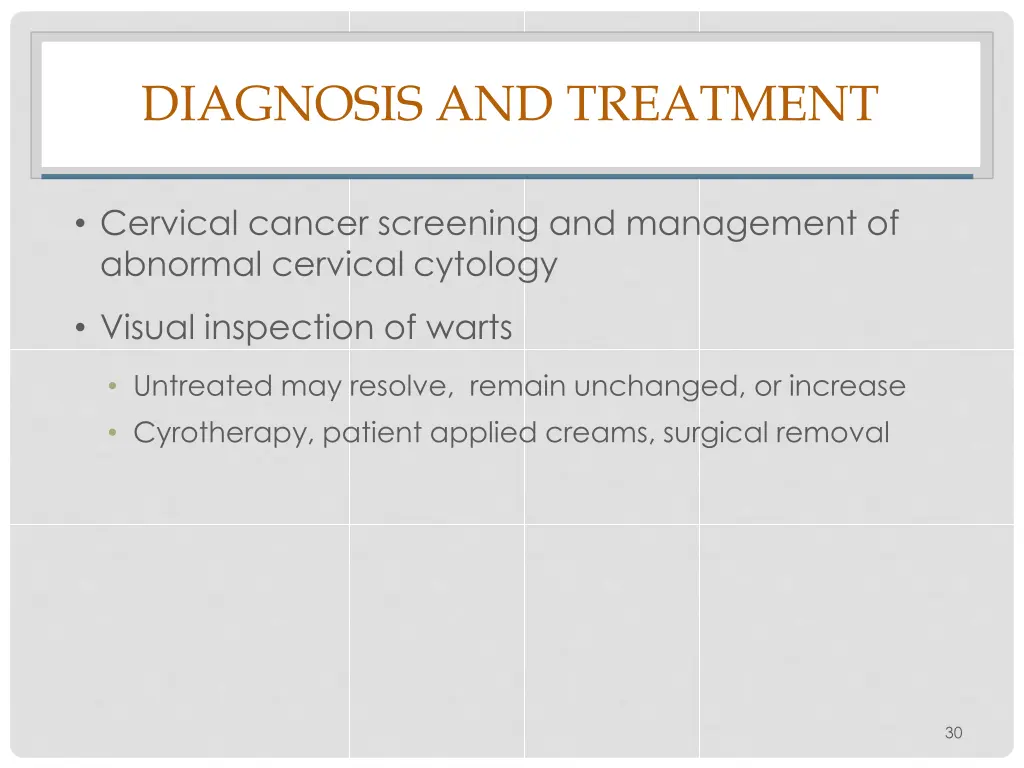 DIAGNOSIS AND TREATMENT

• Cervical cancer screening and management of abnormal cervical cytology

• Visual inspection of warts

• Untreated may resolve,  remain unchanged, or increase

• Cyrotherapy, patient applied creams, surgical removal

30